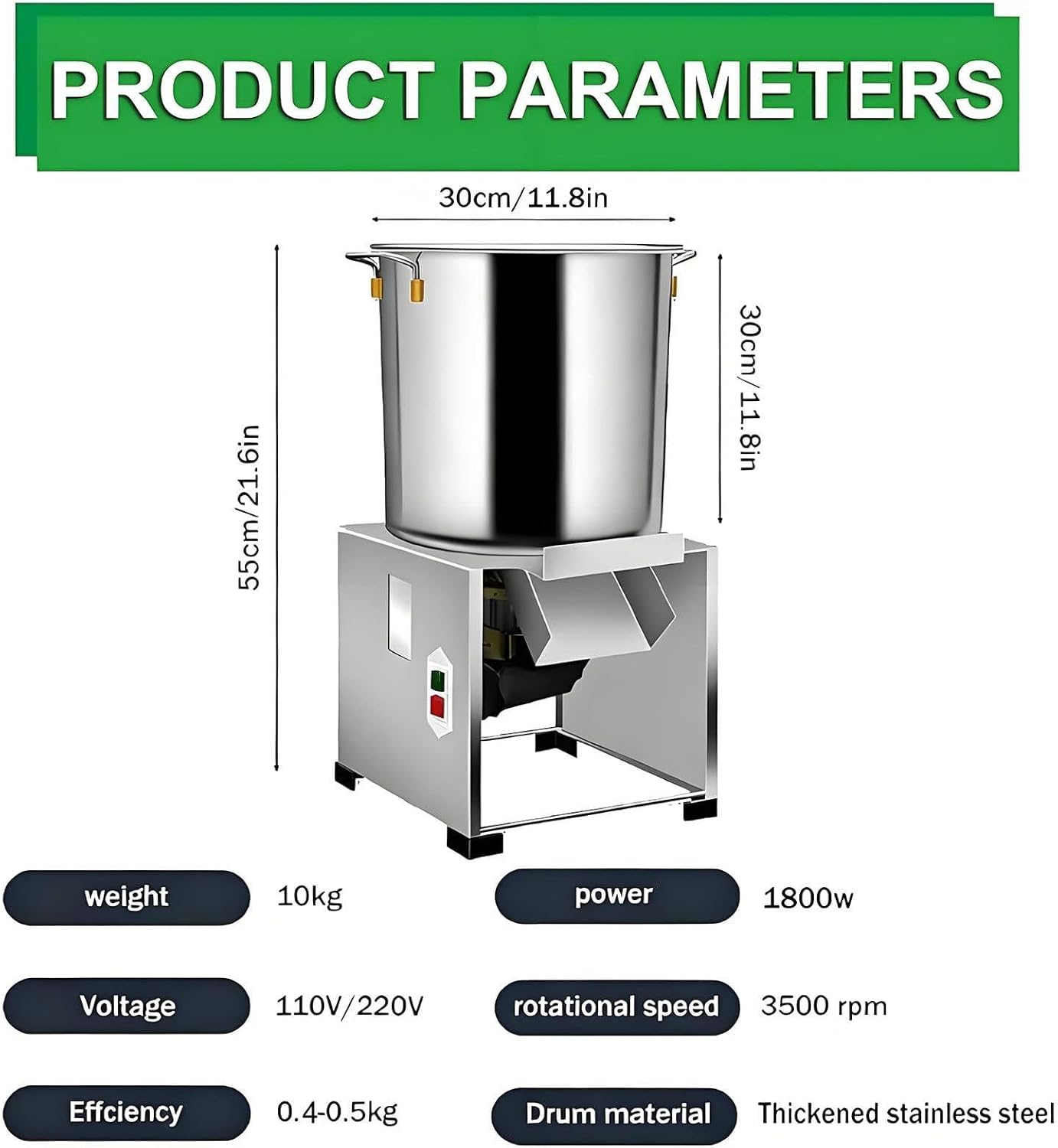 PRODUCT PARAMETERS

30cm/11.8in

55cm/21.6in

30cm/11.8in

weight 10kg

power 1800w

Voltage 110V/220V

rotational speed 3500 rpm

Effciency 0.4-0.5kg

Drum material Thickened stainless steel